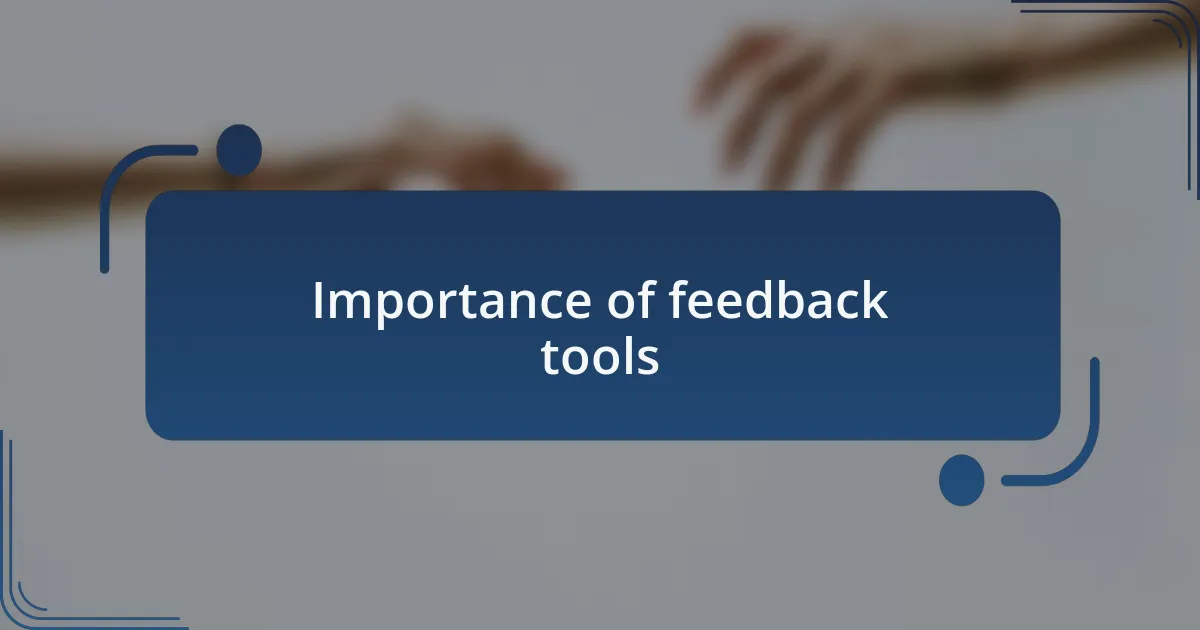 Importance of feedback tools